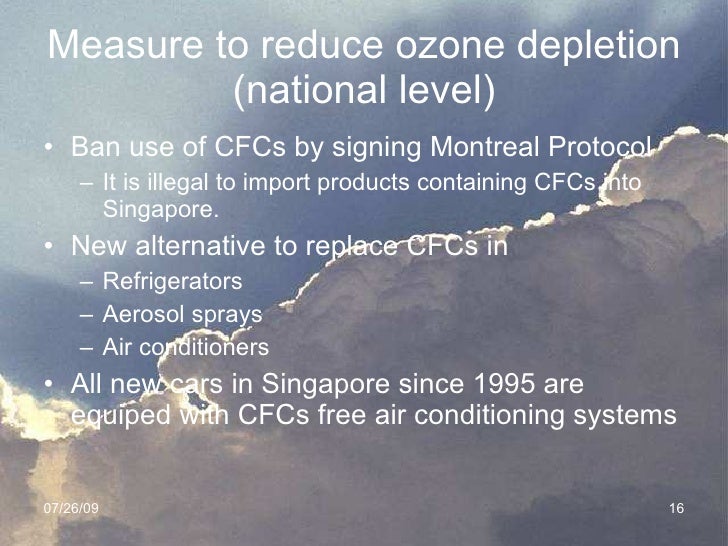 Measure to reduce ozone depletion (national level)

• Ban use of CFCs by signing Montreal Protocol
– It is illegal to import products containing CFCs into Singapore.

• New alternative to replace CFCs in
– Refrigerators
– Aerosol sprays
– Air conditioners

• All new cars in Singapore since 1995 are equiped with CFCs free air conditioning systems

07/26/09

16